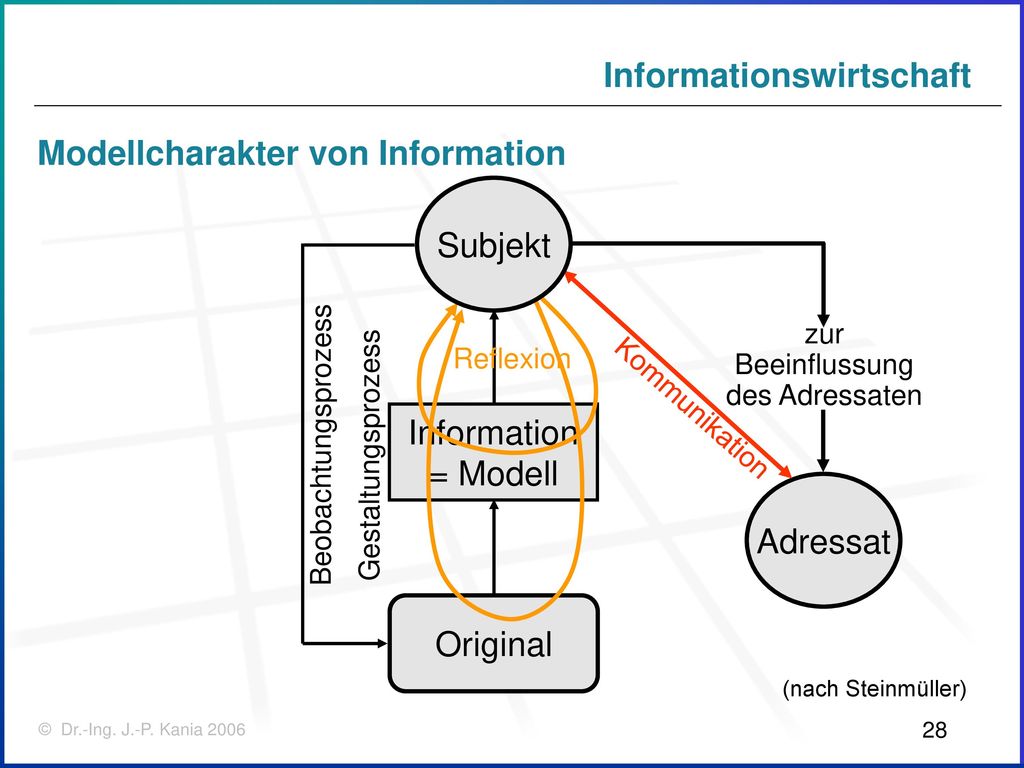 Informationswirtschaft

Modellcharakter von Information

Subjekt

Beobachtungsprozess

Gestaltungsprozess

Reflexion

Kommunikation

zur Beeinflussung des Adressaten

Information = Modell

Adressat

Original

(nach Steinmüller)

© Dr.-Ing. J.-P. Kania 2006

28